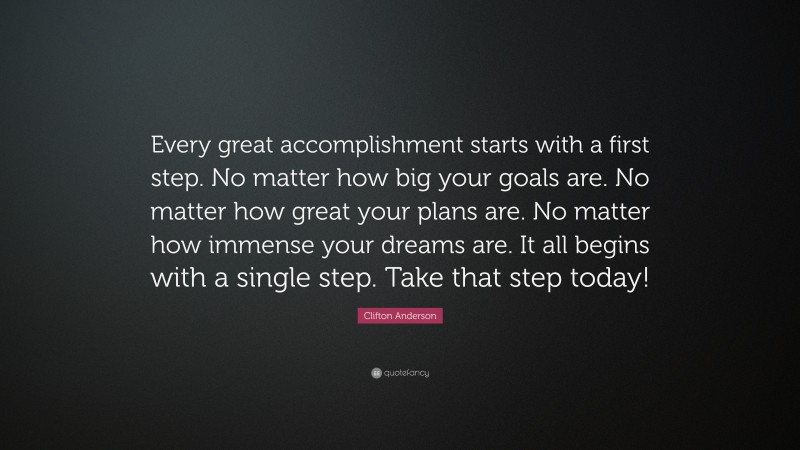 Every great accomplishment starts with a first step. No matter how big your goals are. No matter how great your plans are. No matter how immense your dreams are. It all begins with a single step. Take that step today!

Clifton Anderson

quotefancy